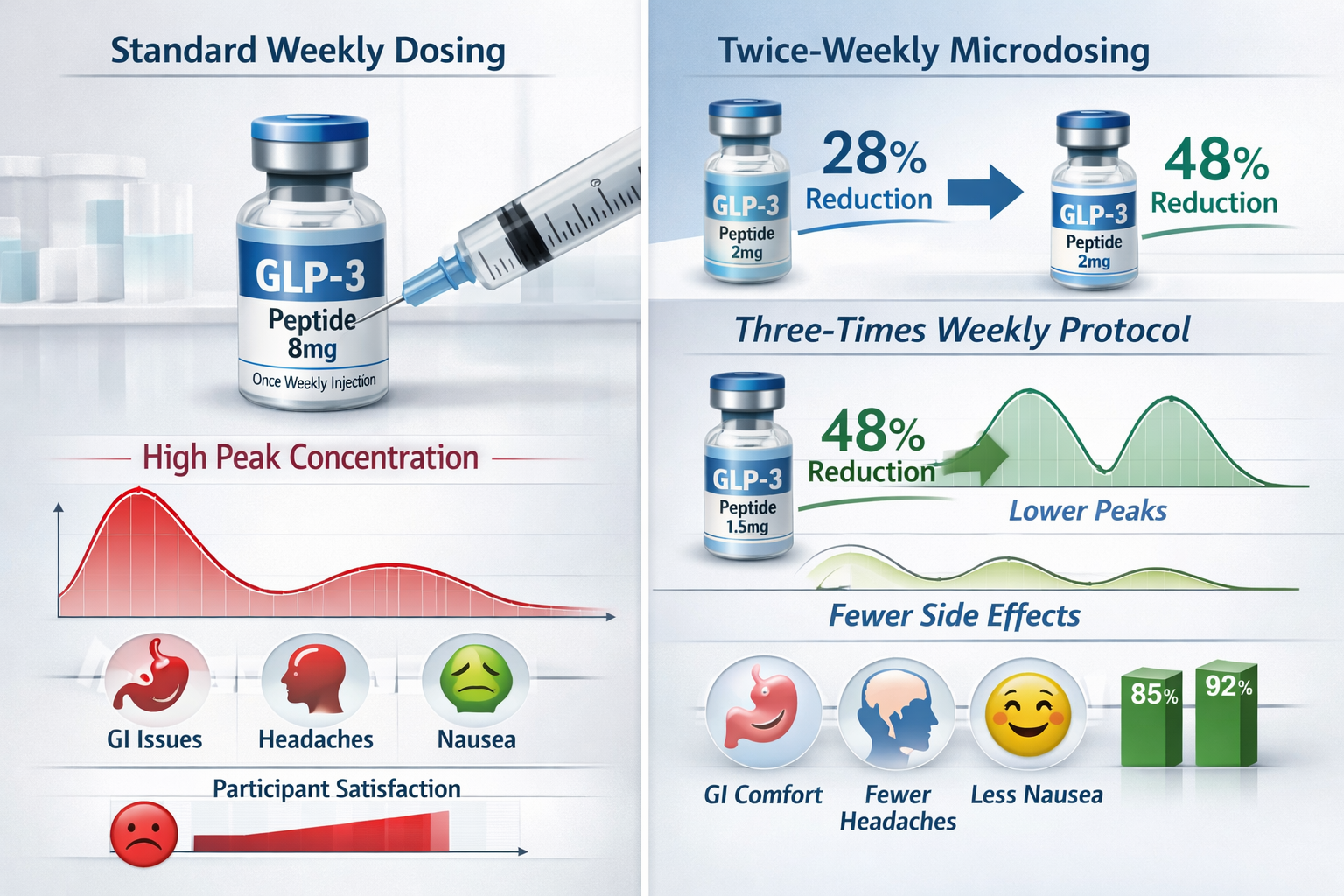 Standard Weekly Dosing

GLP-3
Peptide
8mg
Once Weekly Injection

High Peak Concentration

GI Issues
Headaches
Nausea

Participant Satisfaction

Twice-Weekly Microdosing

GLP-3
Peptide
2mg

28%
Reduction

GLP-3
Peptide
2mg

48%
Reduction

Three-Times Weekly Protocol

GLP-3
Peptide
1.5mg

48%
Reduction

Lower Peaks

Fewer Side Effects

GI Comfort
Fewer Headaches
Less Nausea

85%
92%